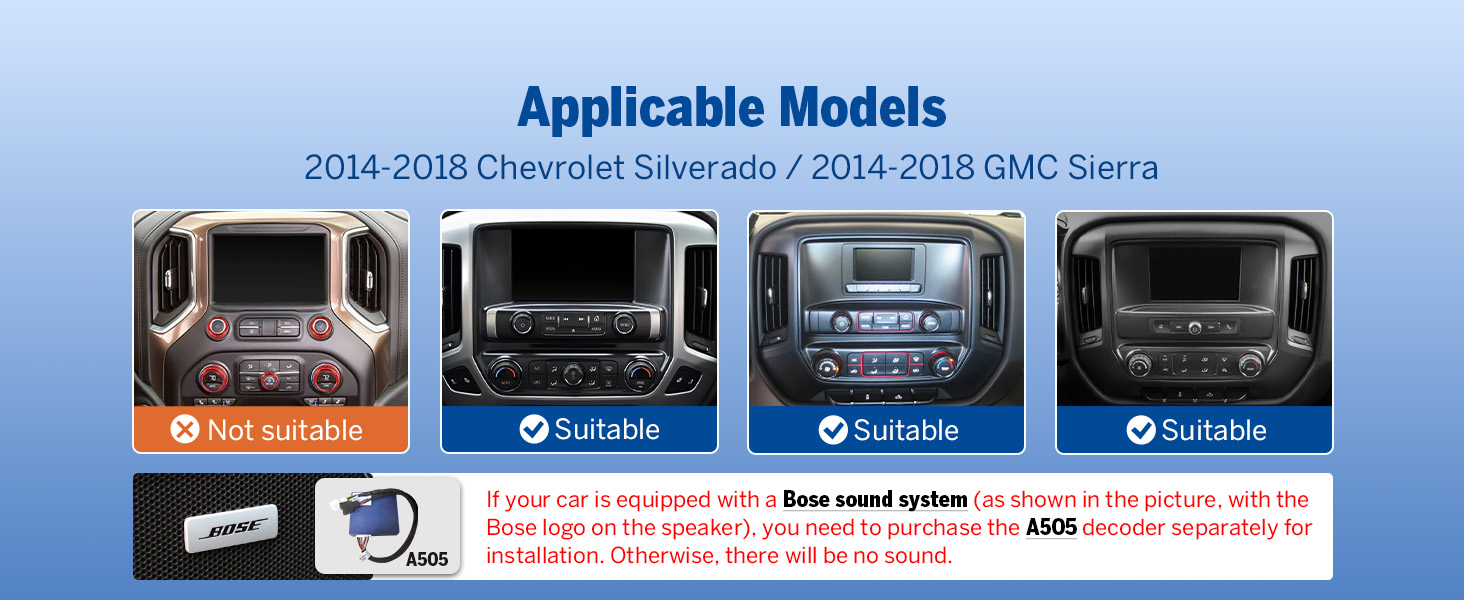 Applicable Models

2014-2018 Chevrolet Silverado / 2014-2018 GMC Sierra

Not suitable

Suitable

Suitable

Suitable

BOSE

A505

If your car is equipped with a Bose sound system (as shown in the picture, with the Bose logo on the speaker), you need to purchase the A505 decoder separately for installation. Otherwise, there will be no sound.